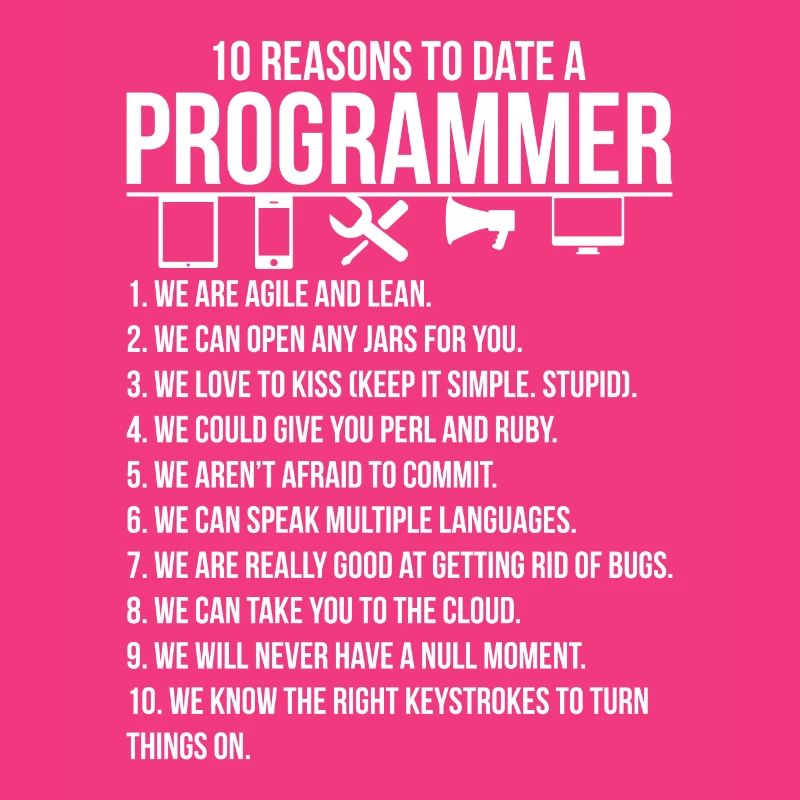 10 REASONS TO DATE A
PROGRAMMER

1. WE ARE AGILE AND LEAN.
2. WE CAN OPEN ANY JARS FOR YOU.
3. WE LOVE TO KISS (KEEP IT SIMPLE. STUPID).
4. WE COULD GIVE YOU PERL AND RUBY.
5. WE AREN'T AFRAID TO COMMIT.
6. WE CAN SPEAK MULTIPLE LANGUAGES.
7. WE ARE REALLY GOOD AT GETTING RID OF BUGS.
8. WE CAN TAKE YOU TO THE CLOUD.
9. WE WILL NEVER HAVE A NULL MOMENT.
10. WE KNOW THE RIGHT KEYSTROKES TO TURN THINGS ON.